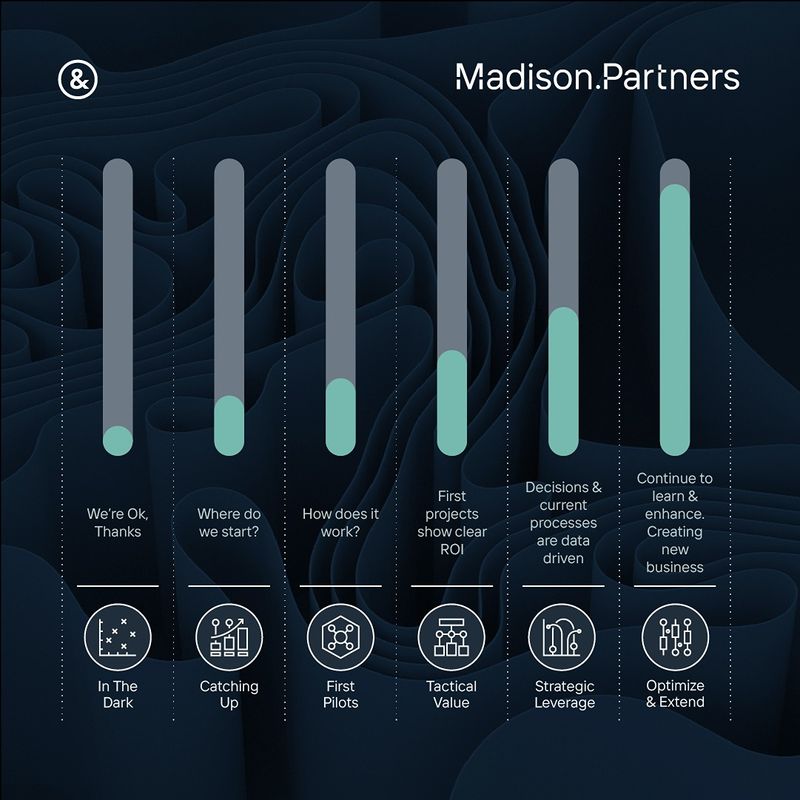 &

Madison.Partners

We're Ok, Thanks

In The Dark

Where do we start?

Catching Up

How does it work?

First Pilots

First projects show clear ROI

Tactical Value

Decisions & current processes are data driven

Strategic Leverage

Continue to learn & enhance. Creating new business

Optimize & Extend